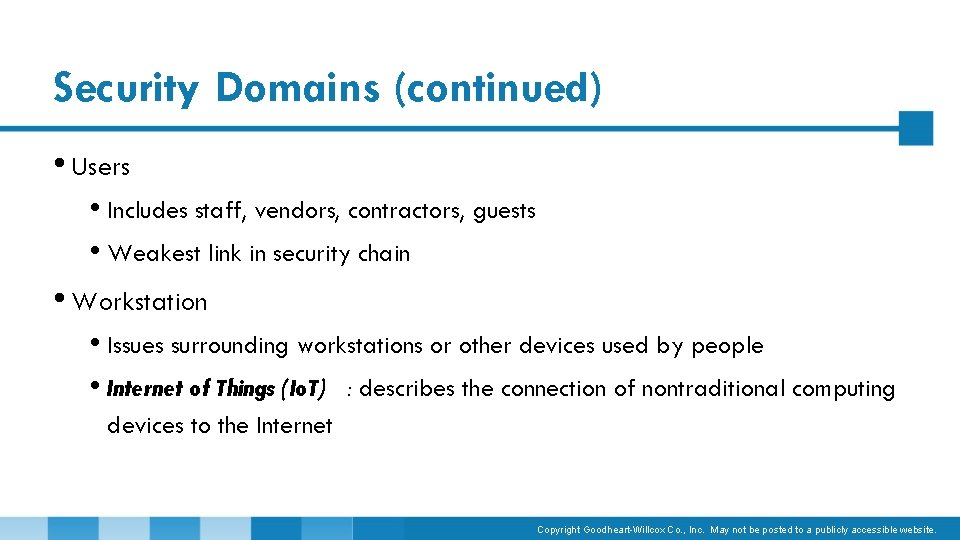 Security Domains (continued)

• Users

• Includes staff, vendors, contractors, guests

• Weakest link in security chain

• Workstation

• Issues surrounding workstations or other devices used by people

• Internet of Things (IoT) : describes the connection of nontraditional computing devices to the Internet

Copyright Goodheart-Willcox Co., Inc. May not be posted to a publicly accessible website.